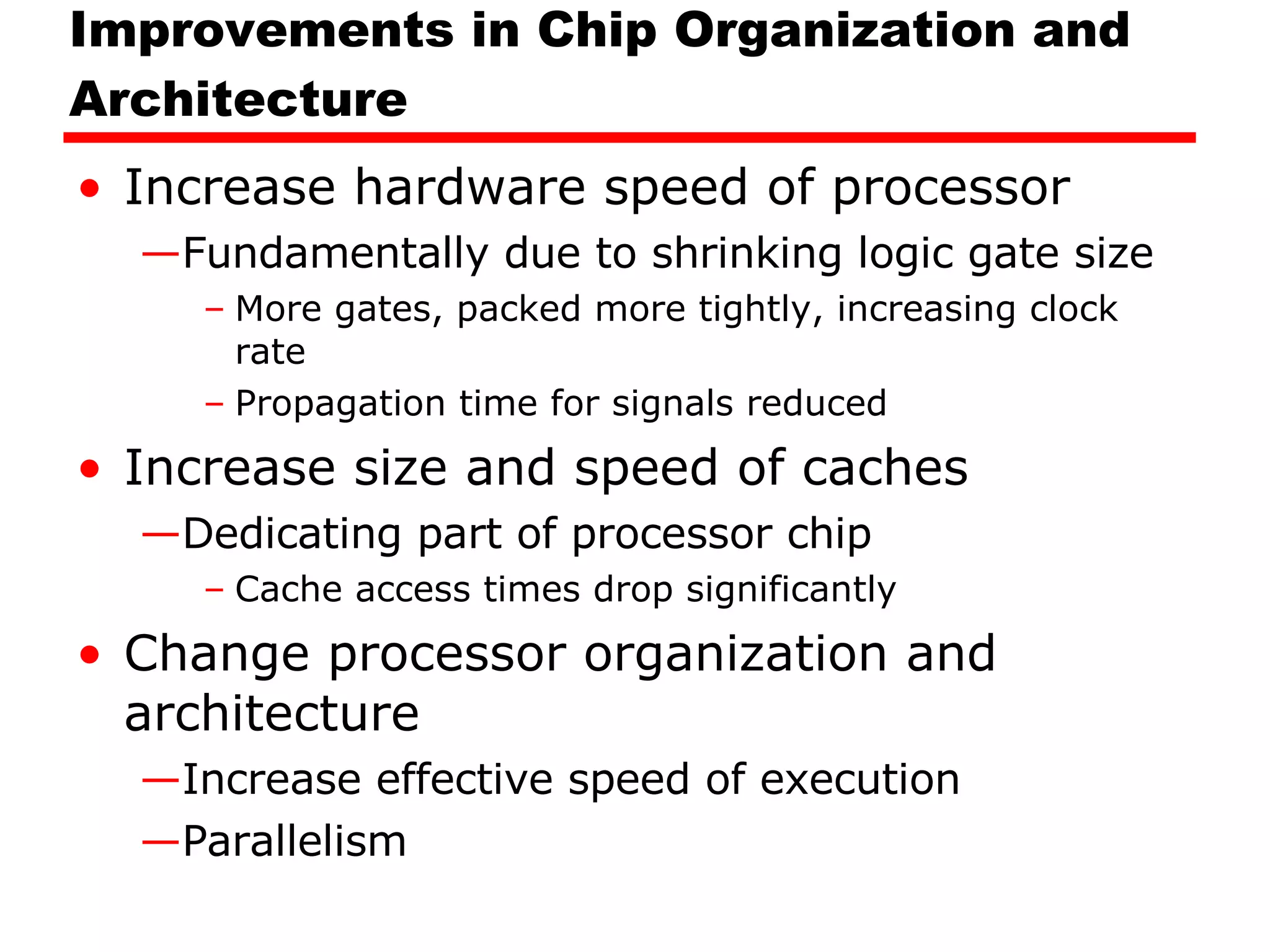 Improvements in Chip Organization and Architecture

• Increase hardware speed of processor

—Fundamentally due to shrinking logic gate size

– More gates, packed more tightly, increasing clock rate

– Propagation time for signals reduced

• Increase size and speed of caches

—Dedicating part of processor chip

– Cache access times drop significantly

• Change processor organization and architecture

—Increase effective speed of execution

—Parallelism